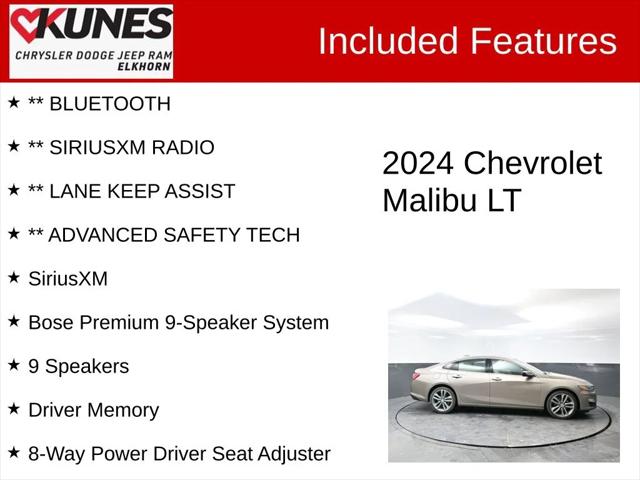 KUNES
CHRYSLER DODGE JEEP RAM
ELKHORN

Included Features

★ ** BLUETOOTH

★ ** SIRIUSXM RADIO

★ ** LANE KEEP ASSIST

★ ** ADVANCED SAFETY TECH

★ SiriusXM

★ Bose Premium 9-Speaker System

★ 9 Speakers

★ Driver Memory

★ 8-Way Power Driver Seat Adjuster

2024 Chevrolet Malibu LT